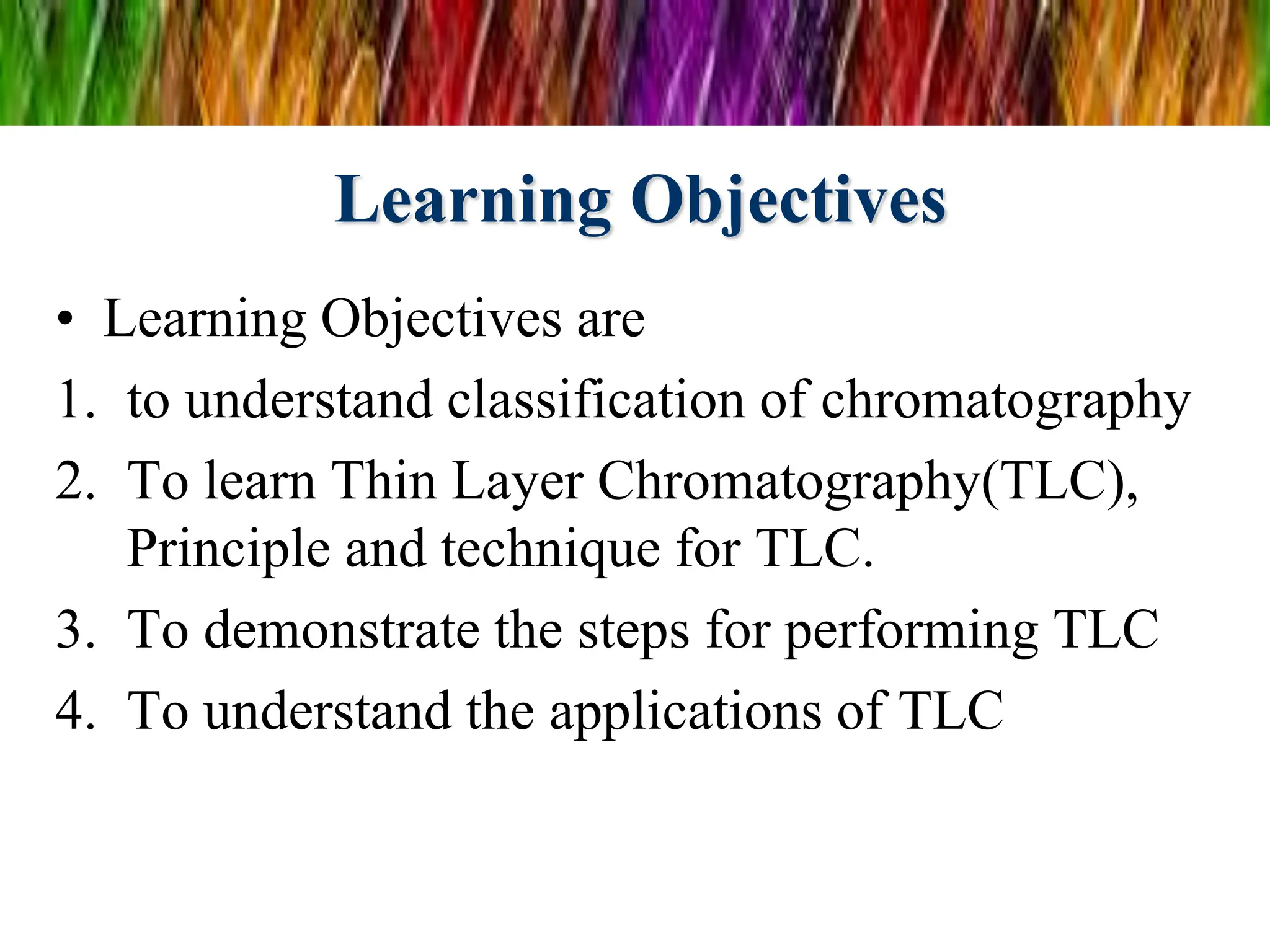 Learning Objectives

• Learning Objectives are

1. to understand classification of chromatography
2. To learn Thin Layer Chromatography(TLC), Principle and technique for TLC.
3. To demonstrate the steps for performing TLC
4. To understand the applications of TLC